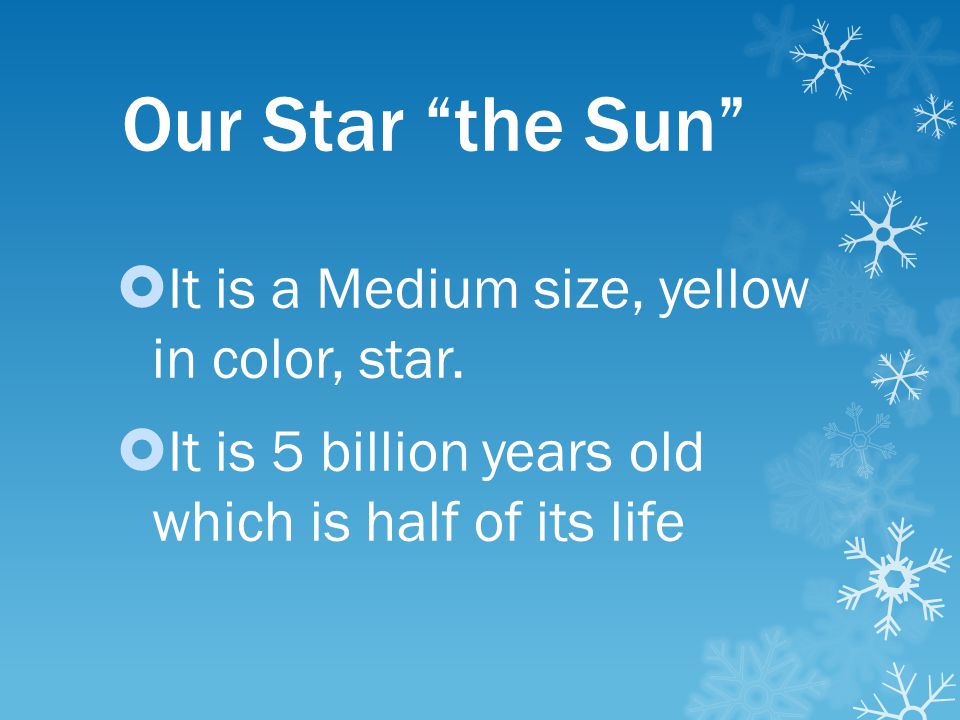 Our Star “the Sun”

It is a Medium size, yellow in color, star.

It is 5 billion years old which is half of its life